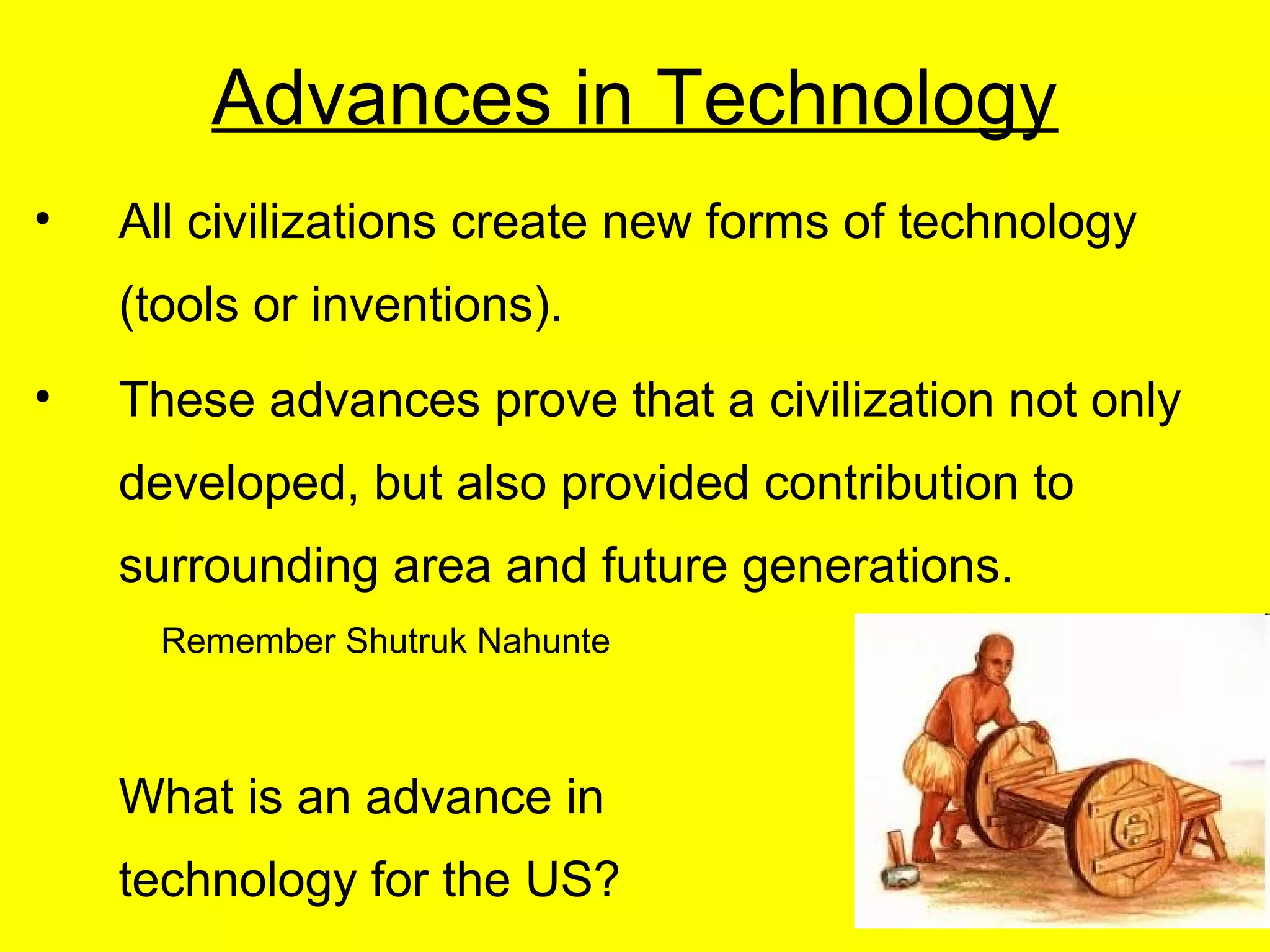 Advances in Technology

• All civilizations create new forms of technology (tools or inventions).

• These advances prove that a civilization not only developed, but also provided contribution to surrounding area and future generations.

Remember Shutruk Nahunte

What is an advance in technology for the US?